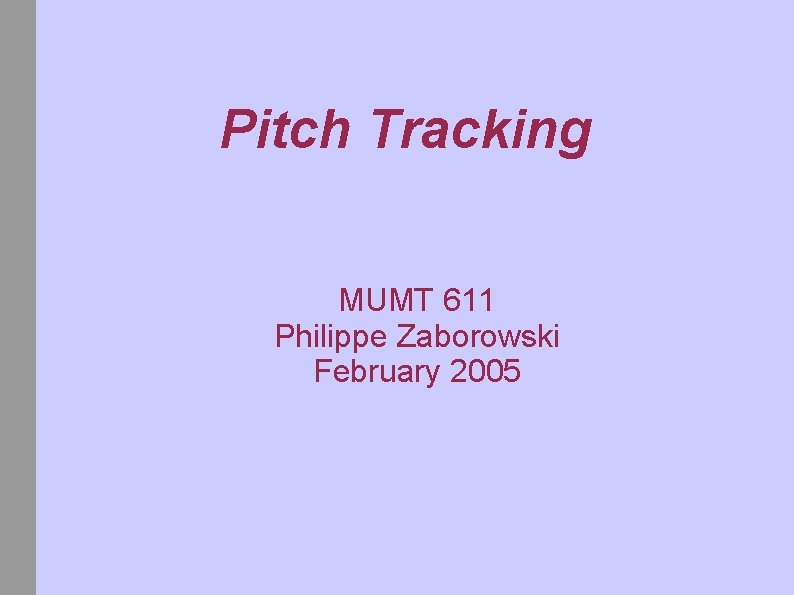 Pitch Tracking

MUMT 611
Philippe Zaborowski
February 2005